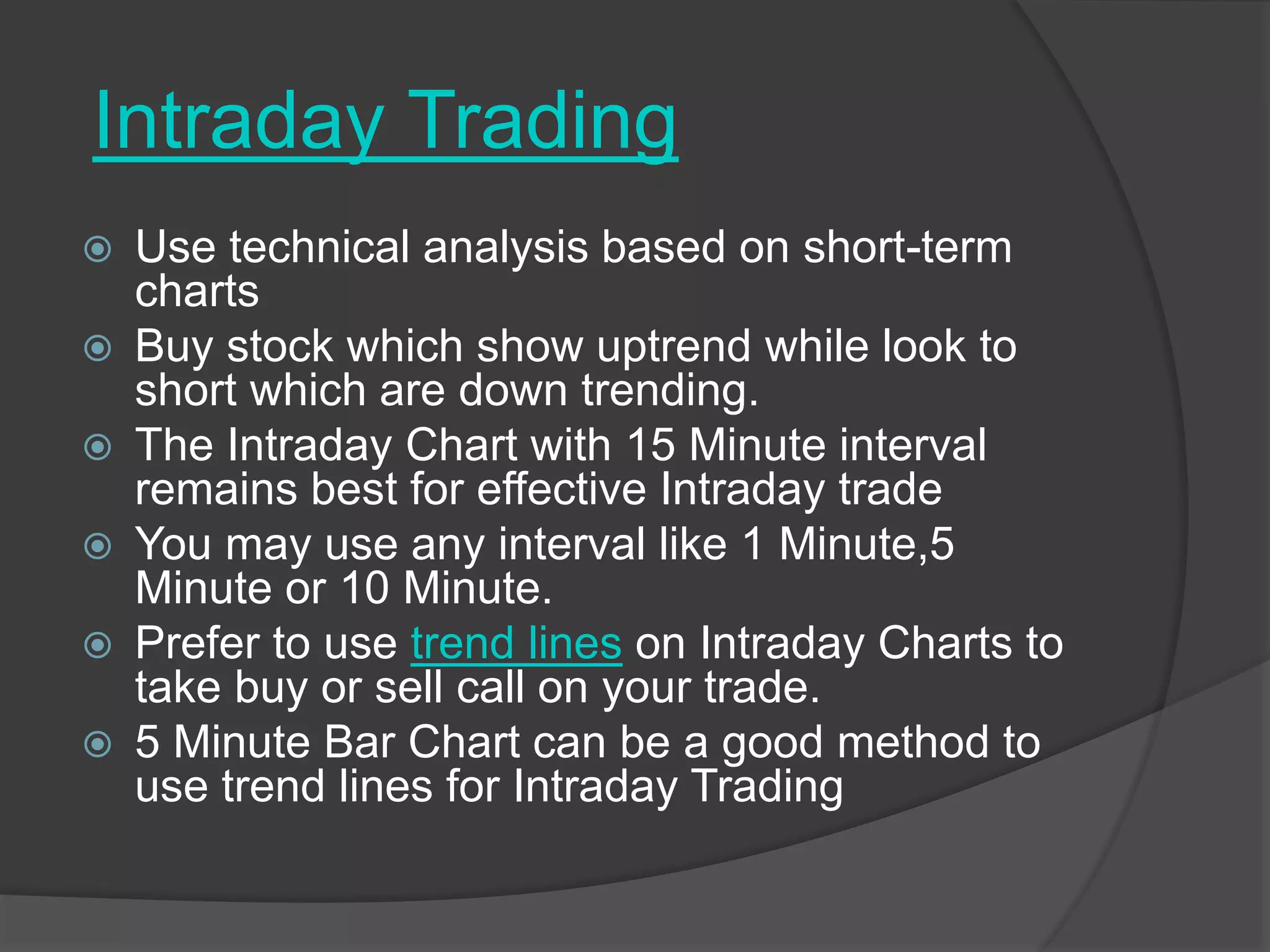 Intraday Trading

Use technical analysis based on short-term charts
Buy stock which show uptrend while look to short which are down trending.
The Intraday Chart with 15 Minute interval remains best for effective Intraday trade
You may use any interval like 1 Minute,5 Minute or 10 Minute.
Prefer to use trend lines on Intraday Charts to take buy or sell call on your trade.
5 Minute Bar Chart can be a good method to use trend lines for Intraday Trading